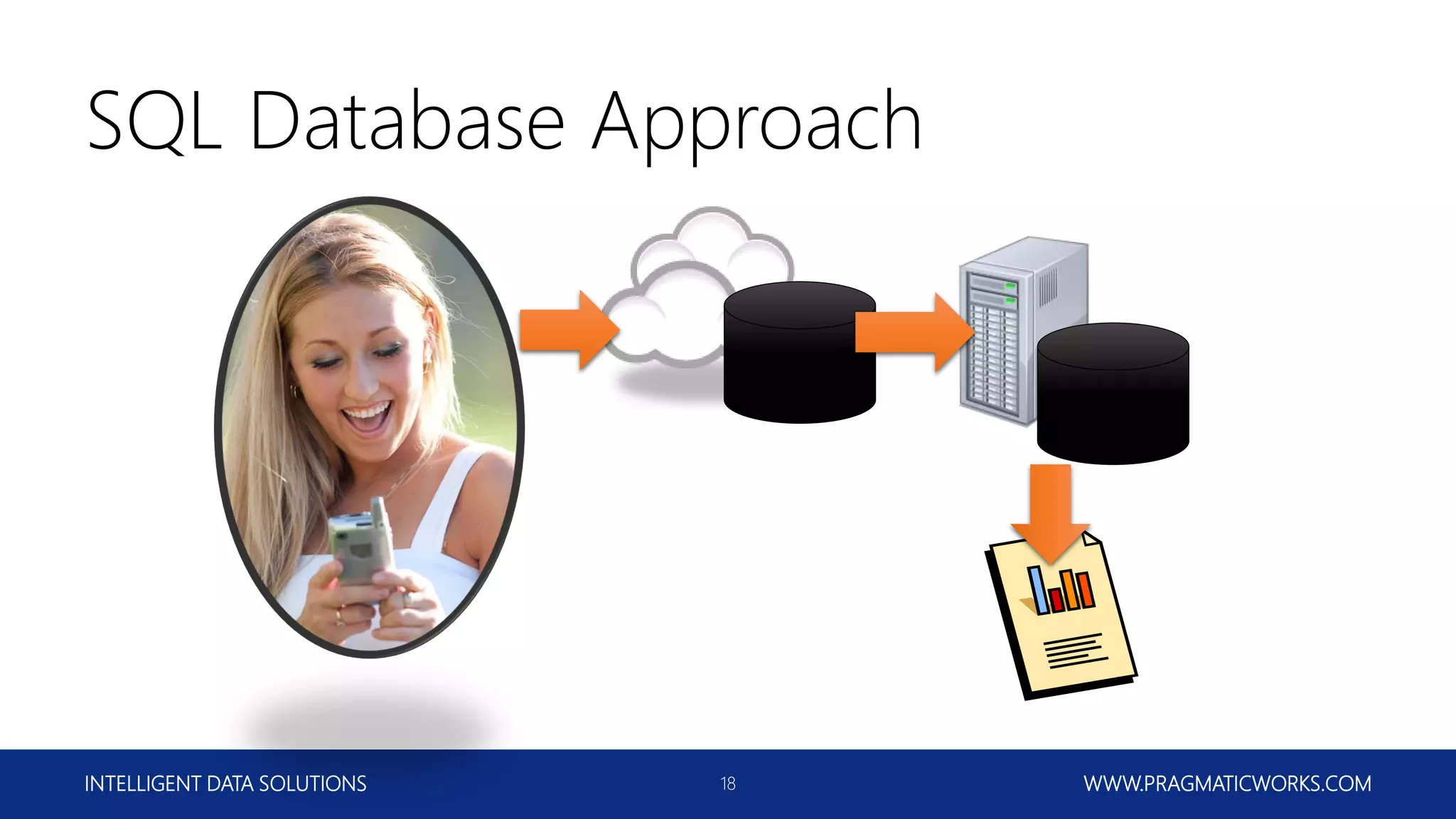 SQL Database Approach

INTELLIGENT DATA SOLUTIONS

18

WWW.PRAGMATICWORKS.COM